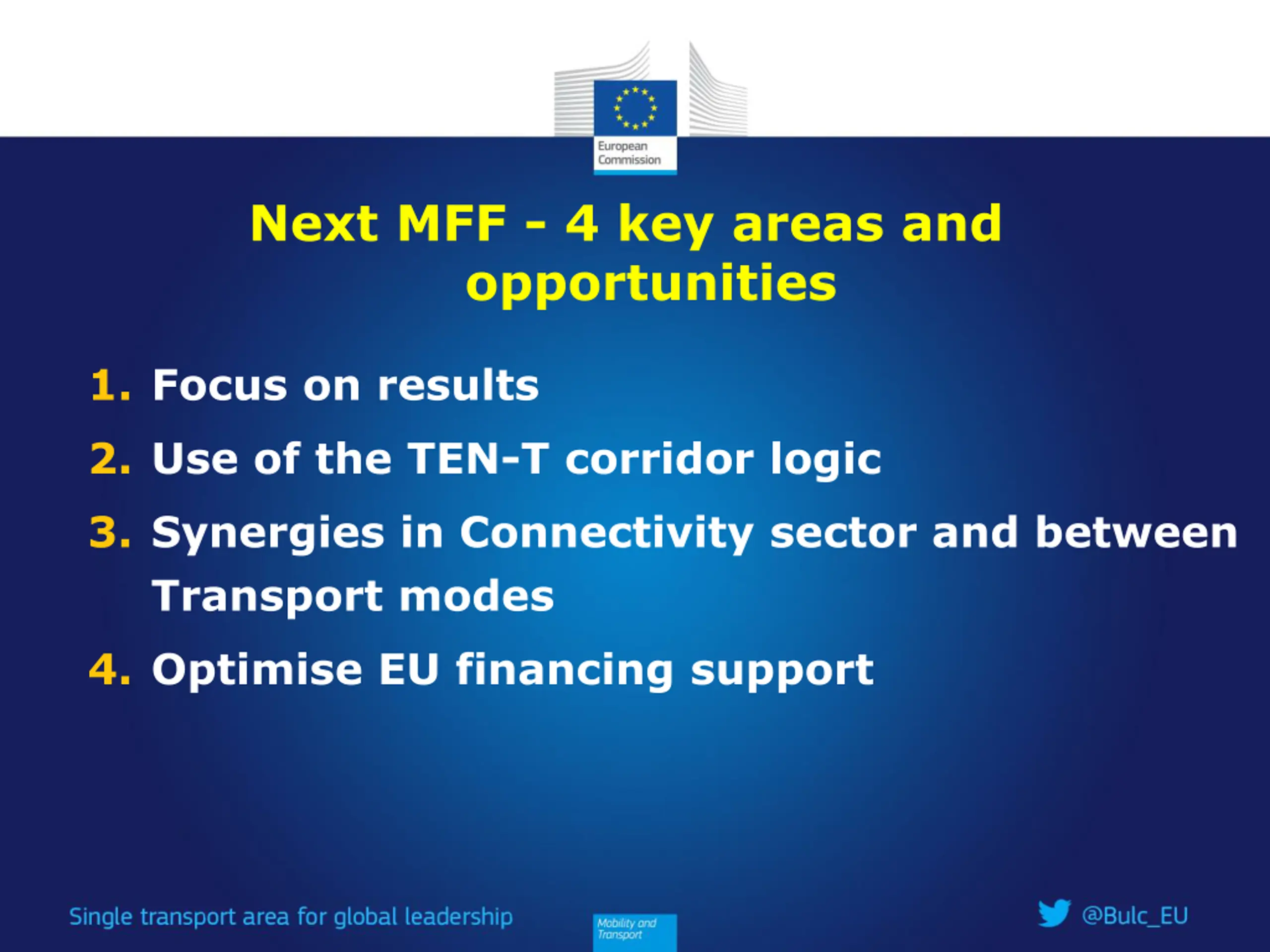 European Commission

Next MFF - 4 key areas and opportunities

1. Focus on results
2. Use of the TEN-T corridor logic
3. Synergies in Connectivity sector and between Transport modes
4. Optimise EU financing support

Single transport area for global leadership

Mobility and Transport

@Bulc_EU